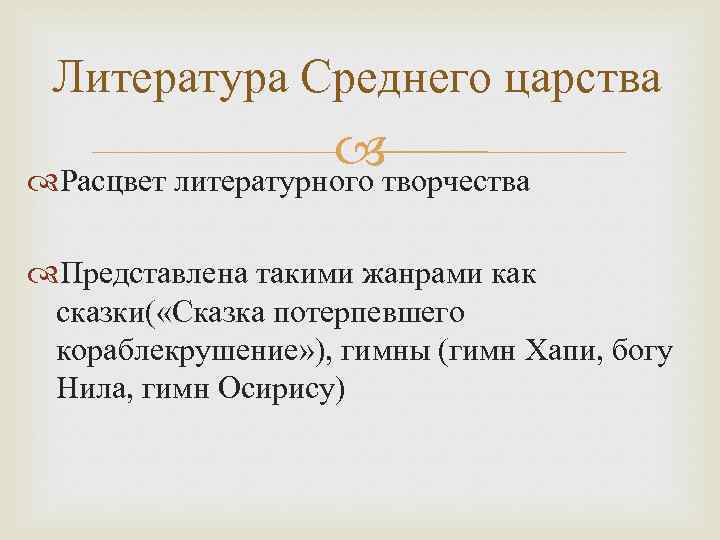 Литература Среднего царства

Расцвет литературного творчества

Представлена такими жанрами как сказки(«Сказка потерпевшего кораблекрушение»), гимны (гимн Хапи, богу Нила, гимн Осирису)